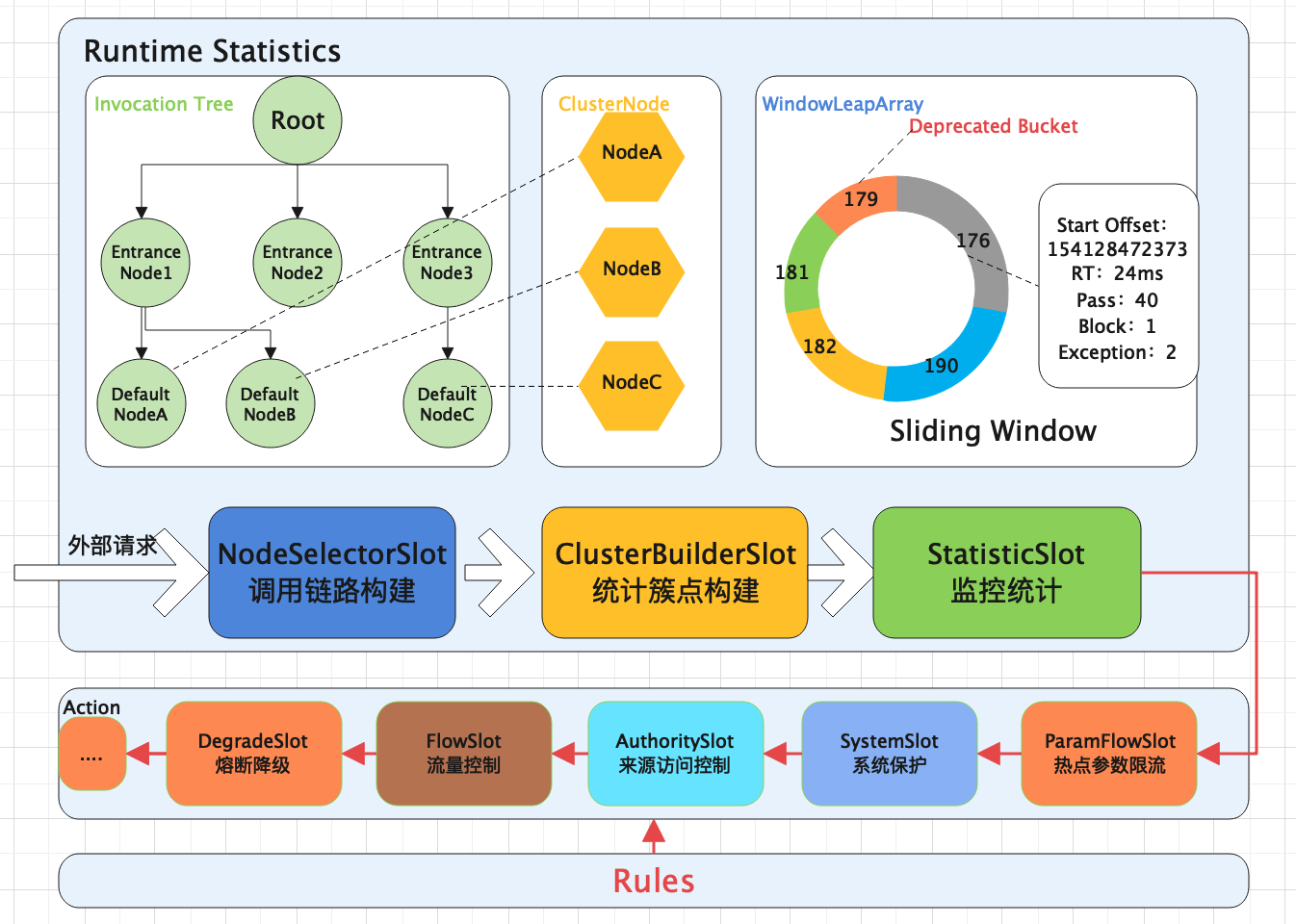 Runtime Statistics

Invocation Tree

Root

Entrance Node1

Entrance Node2

Entrance Node3

Default NodeA

Default NodeB

Default NodeC

ClusterNode

NodeA

NodeB

NodeC

WindowLeapArray

Deprecated Bucket

179

176

181

182

190

Start Offset: 154128472373
RT: 24ms
Pass: 40
Block: 1
Exception: 2

Sliding Window

外部请求

NodeSelectorSlot
调用链路构建

ClusterBuilderSlot
统计簇点构建

StatisticSlot
监控统计

Action

....

DegradeSlot
熔断降级

FlowSlot
流量控制

AuthoritySlot
来源访问控制

SystemSlot
系统保护

ParamFlowSlot
热点参数限流

Rules